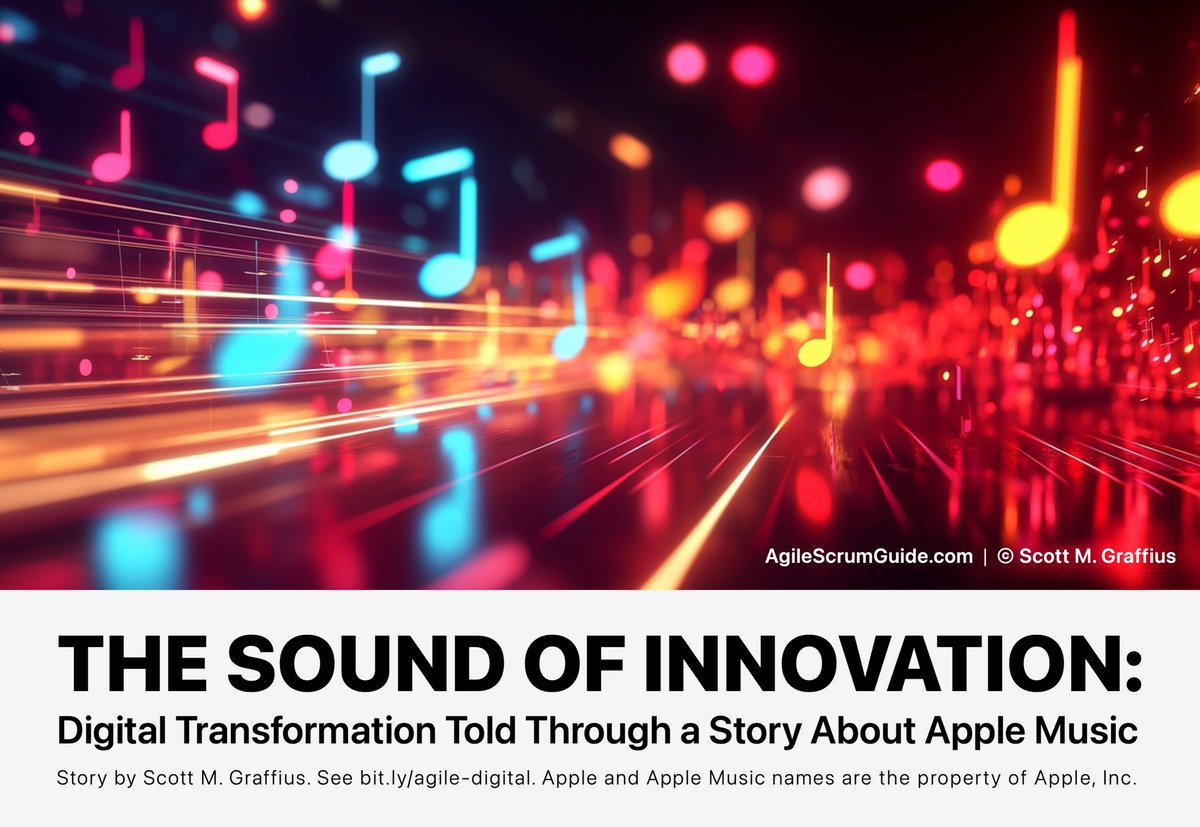 AgileScrumGuide.com | © Scott M. Graffius

THE SOUND OF INNOVATION:
Digital Transformation Told Through a Story About Apple Music

Story by Scott M. Graffius. See bit.ly/agile-digital. Apple and Apple Music names are the property of Apple, Inc.